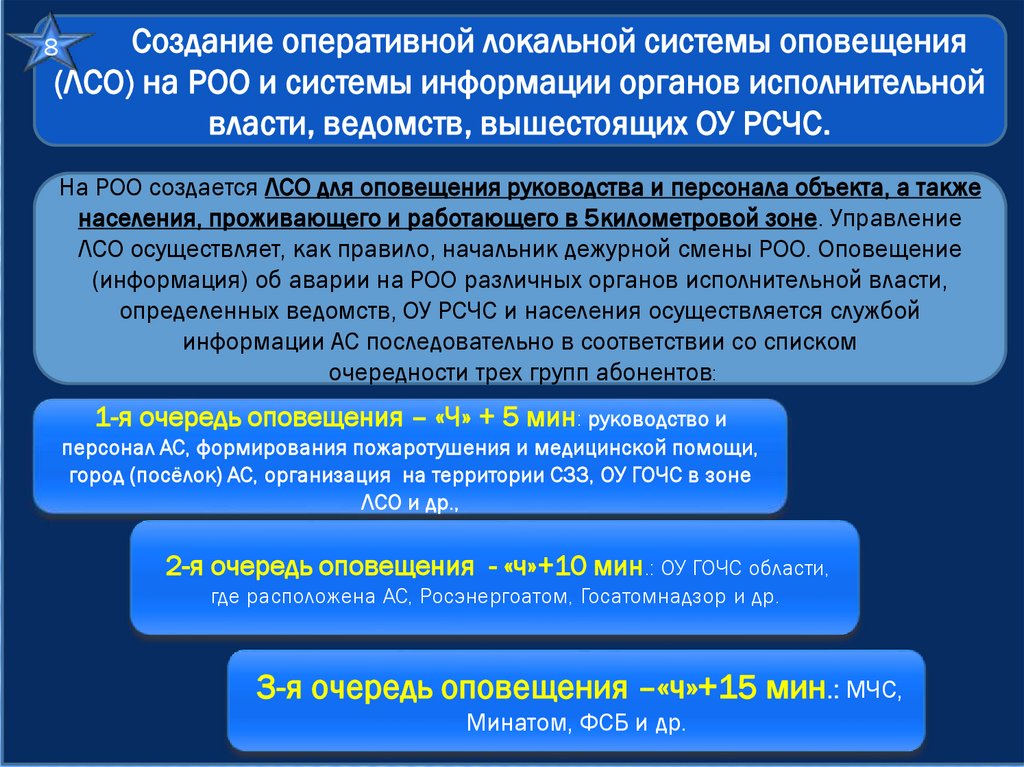 8

Создание оперативной локальной системы оповещения (ЛСО) на РОО и системы информации органов исполнительной власти, ведомств, вышестоящих ОУ РСЧС.

На РОО создается ЛСО для оповещения руководства и персонала объекта, а также населения, проживающего и работающего в 5километровой зоне. Управление ЛСО осуществляет, как правило, начальник дежурной смены РОО. Оповещение (информация) об аварии на РОО различных органов исполнительной власти, определенных ведомств, ОУ РСЧС и населения осуществляется службой информации АС последовательно в соответствии со списком очередности трех групп абонентов:

1-я очередь оповещения – «Ч» + 5 мин: руководство и персонал АС, формирования пожаротушения и медицинской помощи, город (посёлок) АС, организация на территории СЗЗ, ОУ ГОЧС в зоне ЛСО и др.,

2-я очередь оповещения - «ч»+10 мин.: ОУ ГОЧС области, где расположена АС, Росэнергоатом, Госатомнадзор и др.

3-я очередь оповещения –«ч»+15 мин.: МЧС, Минатом, ФСБ и др.